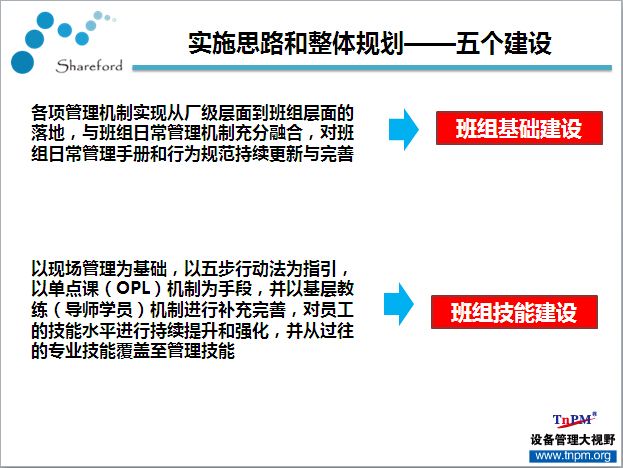 Shareford

实施思路和整体规划——五个建设

各项管理机制实现从厂级层面到班组层面的落地，与班组日常管理机制充分融合，对班组日常管理手册和行为规范持续更新与完善

班组基础建设

以现场管理为基础，以五步行动法为指引，以单点课（OPL）机制为手段，并以基层教练（导师学员）机制进行补充完善，对员工的技能水平进行持续提升和强化，并从过往的专业技能覆盖至管理技能

班组技能建设

TnPM®
设备管理大视野
www.tnpm.org